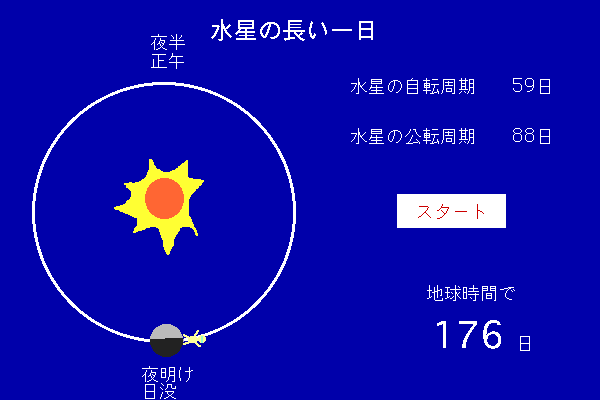 水星の長い一日

夜半
正午

水星の自転周期　59日

水星の公転周期　88日

スタート

地球時間で

176 日

夜明け
日没